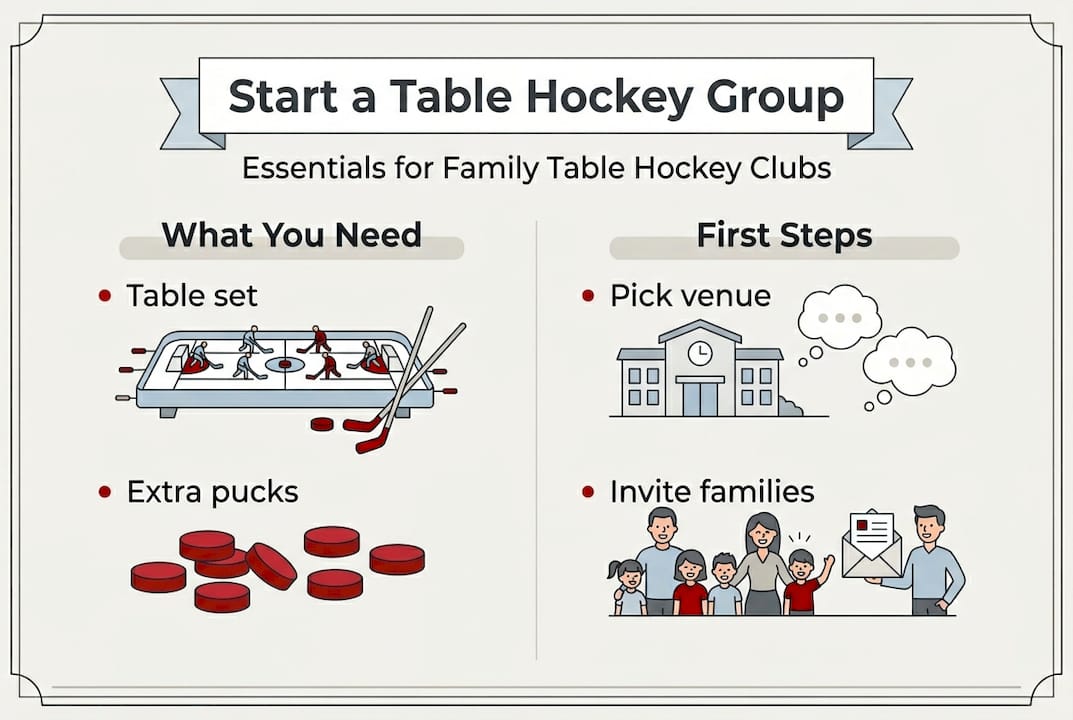 Start a Table Hockey Group

Essentials for Family Table Hockey Clubs

What You Need

• Table set

• Extra pucks

First Steps

• Pick venue

• Invite families